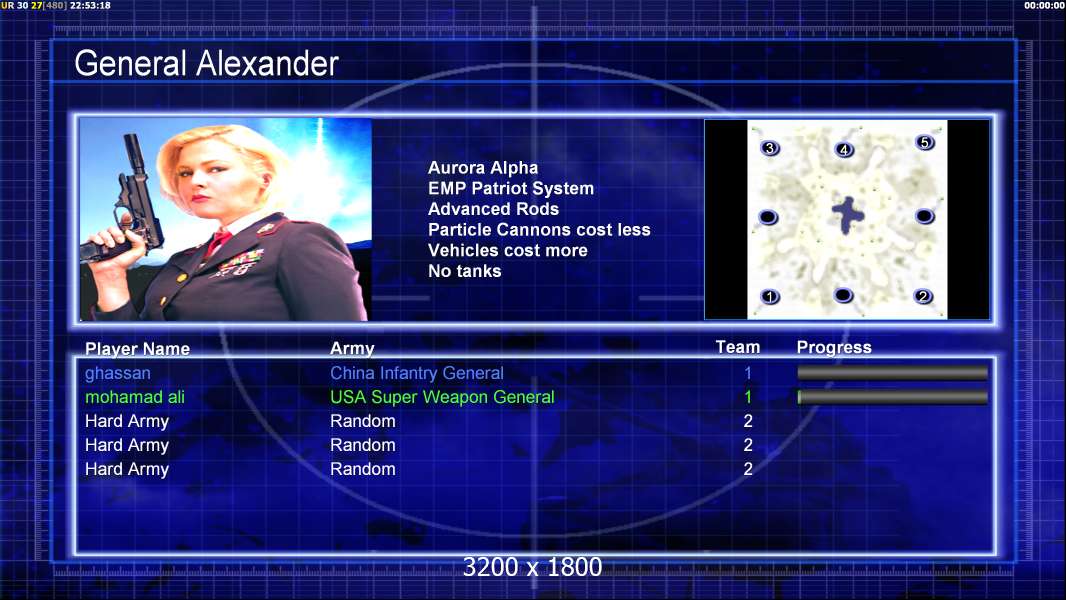 UR 30 27[480] 22:53:18

00:00:00

General Alexander

Aurora Alpha
EMP Patriot System
Advanced Rods
Particle Cannons cost less
Vehicles cost more
No tanks

3 4 5
1 2

| Player Name | Army | Team | Progress |
|---|---|---|---|
| ghassan | China Infantry General | 1 | |
| mohamad ali | USA Super Weapon General | 1 | |
| Hard Army | Random | 2 | |
| Hard Army | Random | 2 | |
| Hard Army | Random | 2 | |

3200 x 1800